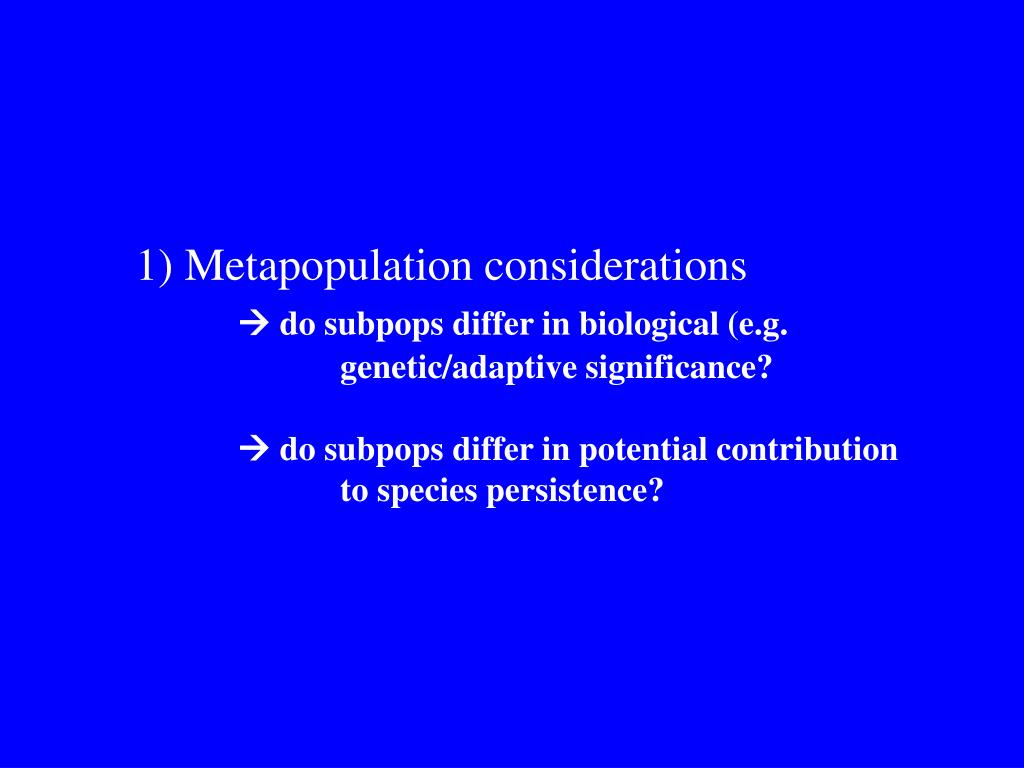 1) Metapopulation considerations

→ do subpops differ in biological (e.g. genetic/adaptive significance?

→ do subpops differ in potential contribution to species persistence?